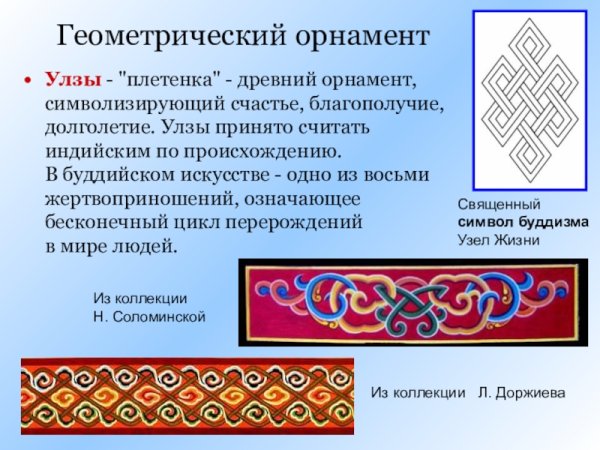 Геометрический орнамент

• Улзы - "плетенка" - древний орнамент, символизирующий счастье, благополучие, долголетие. Улзы принято считать индийским по происхождению.
В буддийском искусстве - одно из восьми жертвоприношений, означающее бесконечный цикл перерождений в мире людей.

Священный
символ буддизма
Узел Жизни

Из коллекции
Н. Соломинской

Из коллекции Л. Доржиева